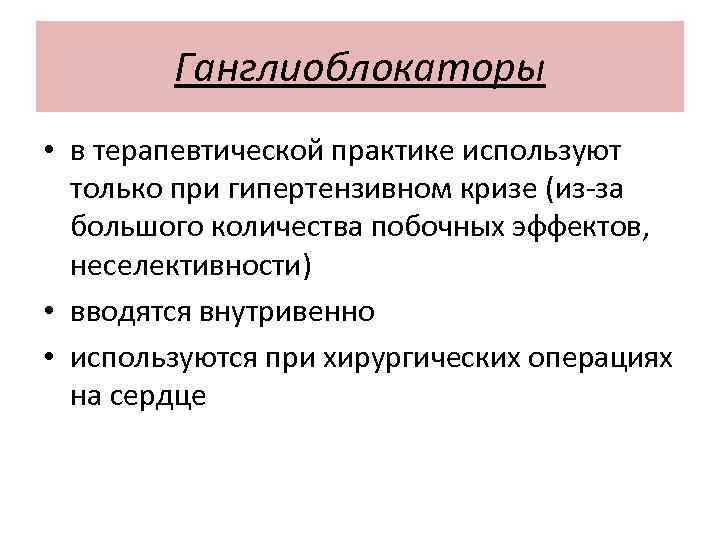 Ганглиоблокаторы

• в терапевтической практике используют только при гипертензивном кризе (из-за большого количества побочных эффектов, неселективности)
• вводятся внутривенно
• используются при хирургических операциях на сердце